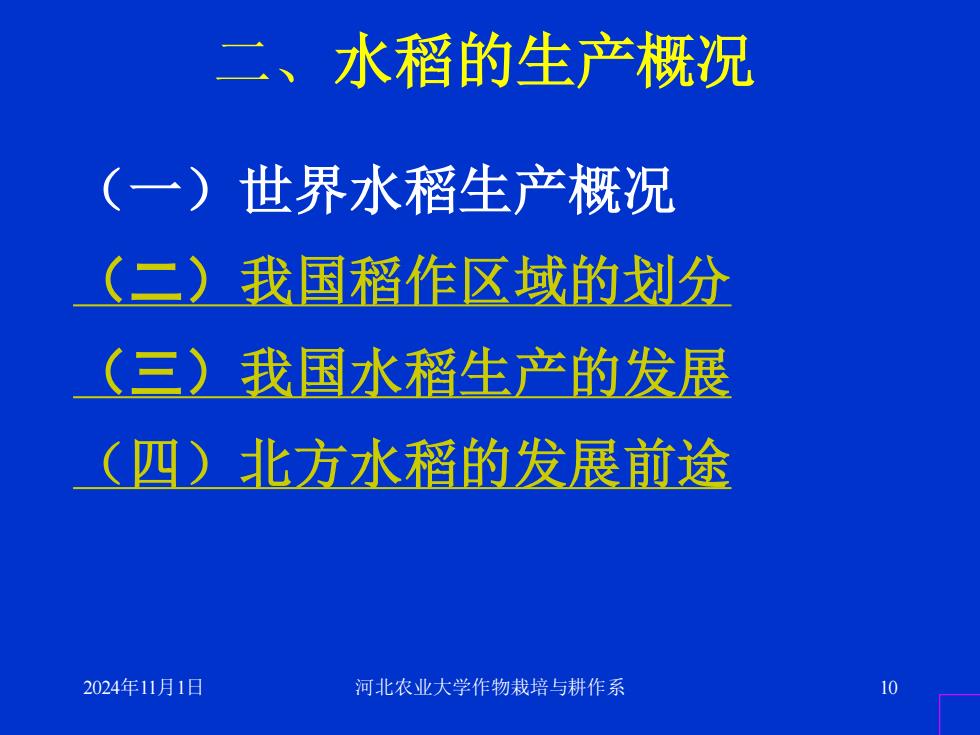 二、水稻的生产概况

（一）世界水稻生产概况

（二）我国稻作区域的划分

（三）我国水稻生产的发展

（四）北方水稻的发展前途

2024年11月1日

河北农业大学作物栽培与耕作系

10